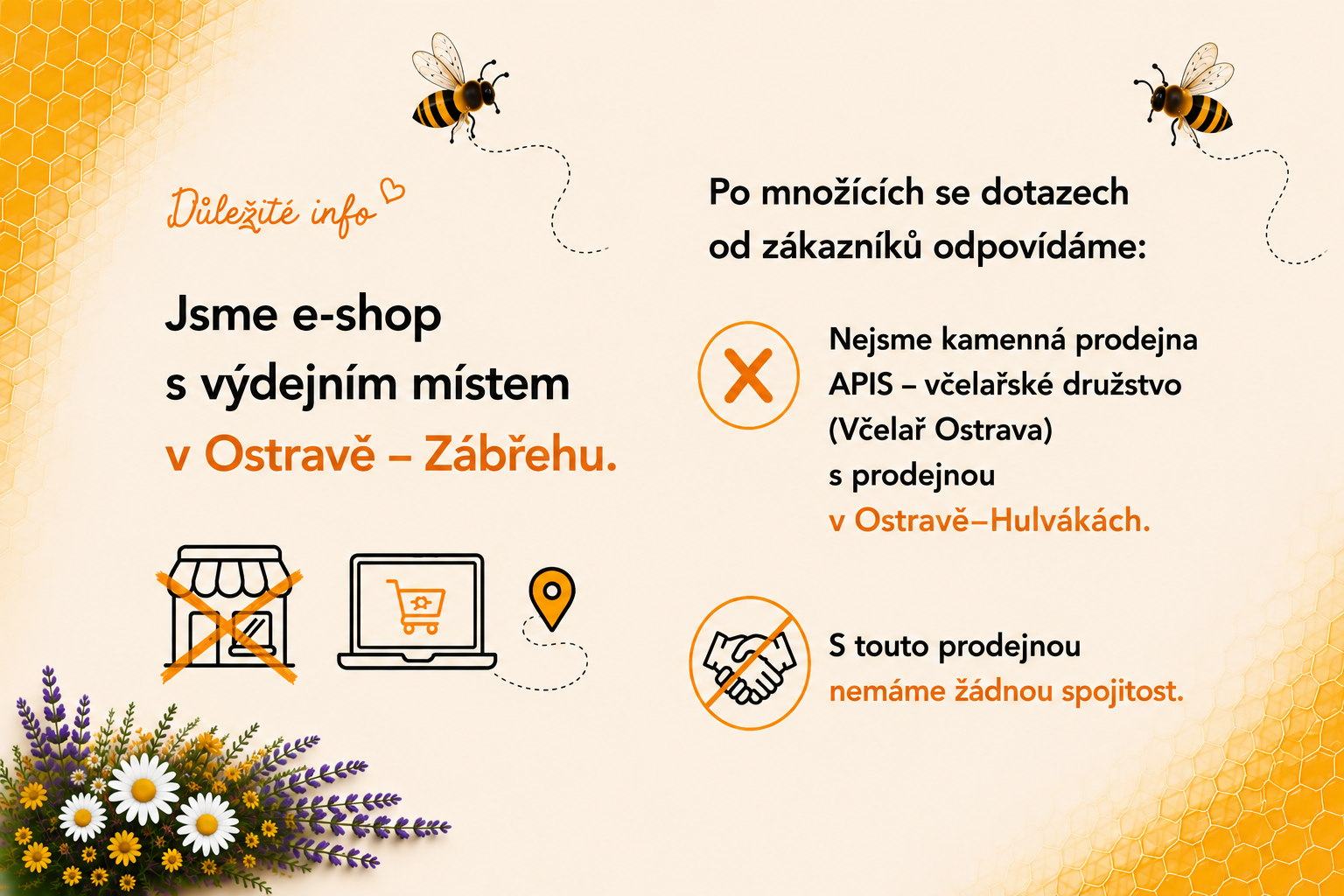 Důležité info

Jsme e-shop s výdejním místem v Ostravě – Zábřehu.

Po množících se dotazech od zákazníků odpovídáme:

Nejsme kamenná prodejna APIS – včelařské družstvo (Včelař Ostrava) s prodejnou v Ostravě–Hulvákách.

S touto prodejnou nemáme žádnou spojitost.